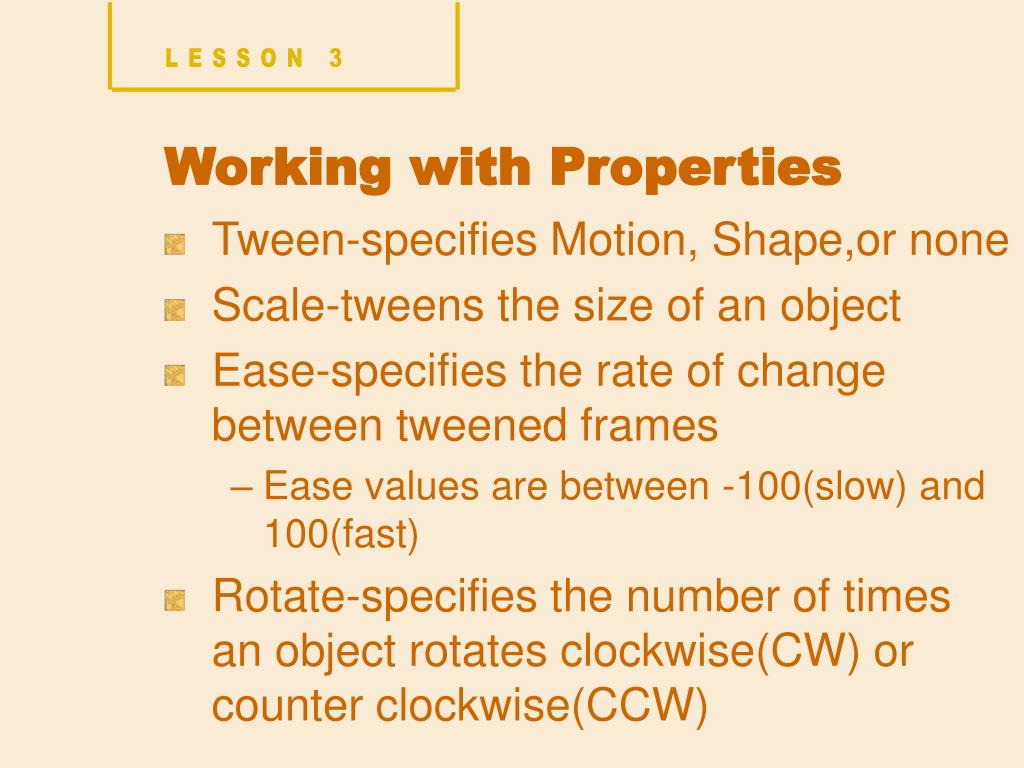 LESSON 3

Working with Properties

Tween-specifies Motion, Shape,or none

Scale-tweens the size of an object

Ease-specifies the rate of change between tweened frames

– Ease values are between -100(slow) and 100(fast)

Rotate-specifies the number of times an object rotates clockwise(CW) or counter clockwise(CCW)